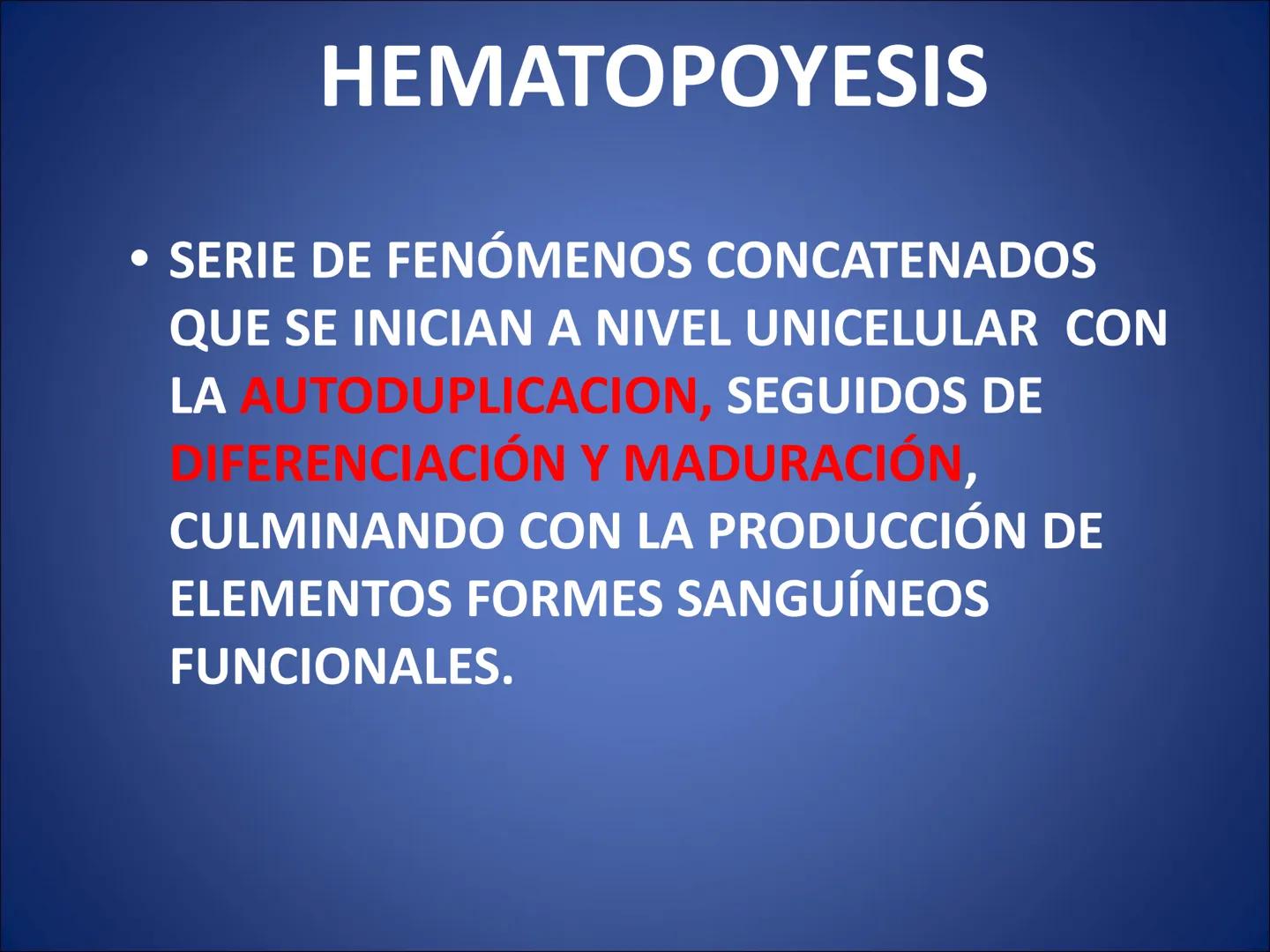 HEMATOPOYESIS

• SERIE DE FENÓMENOS CONCATENADOS QUE SE INICIAN A NIVEL UNICELULAR CON LA AUTODUPLICACION, SEGUIDOS DE DIFERENCIACIÓN Y MADURACIÓN, CULMINANDO CON LA PRODUCCIÓN DE ELEMENTOS FORMES SANGUÍNEOS FUNCIONALES.